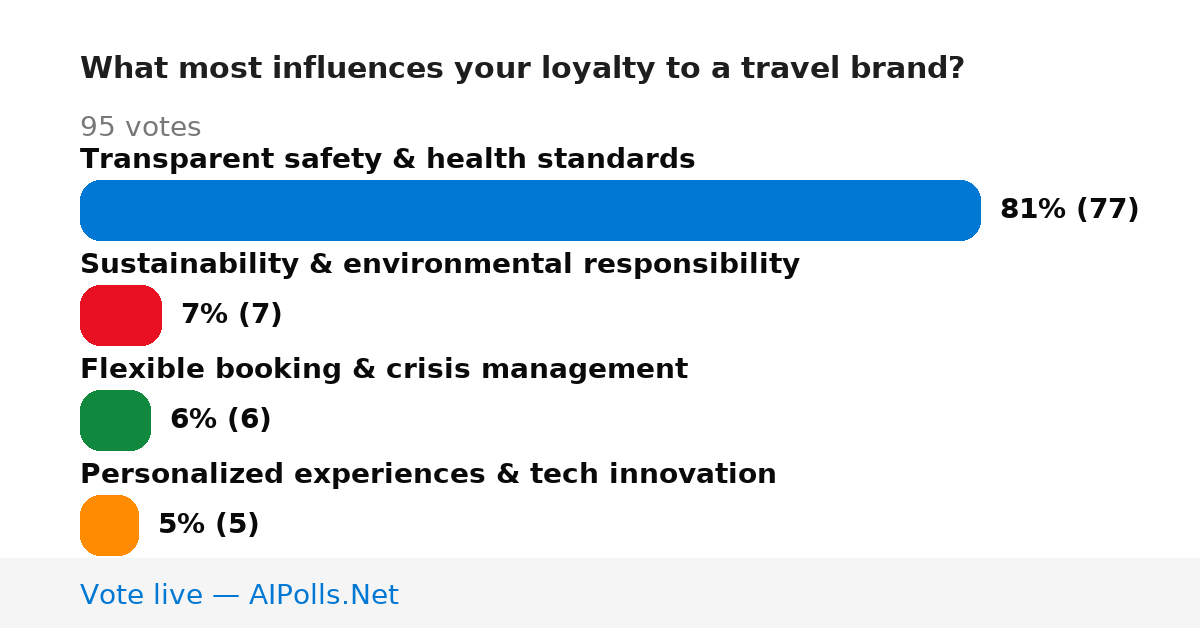 What most influences your loyalty to a travel brand?

95 votes

Transparent safety & health standards

81% (77)

Sustainability & environmental responsibility

7% (7)

Flexible booking & crisis management

6% (6)

Personalized experiences & tech innovation

5% (5)

Vote live — AIPolls.Net